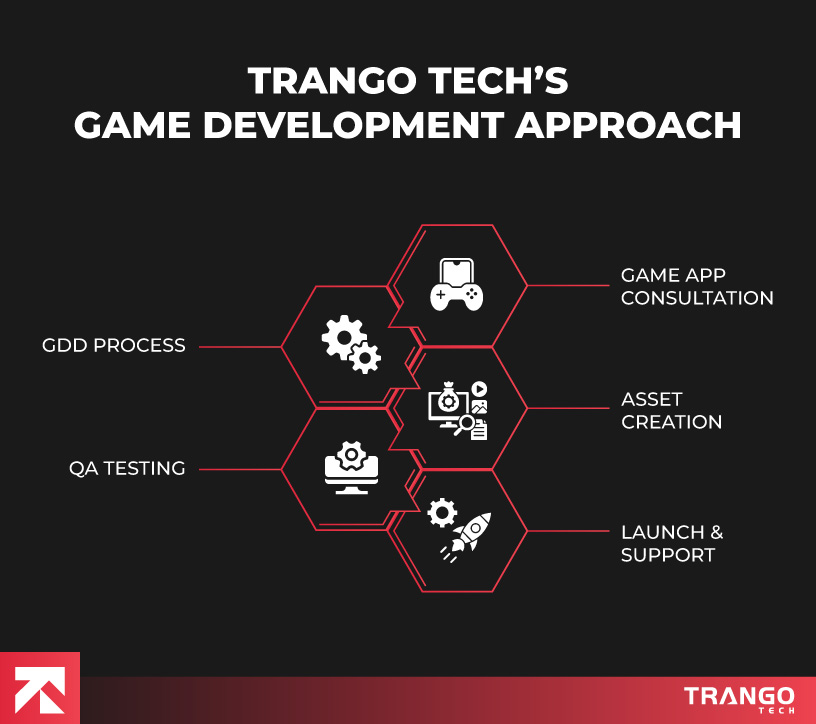 TRANGO TECH'S GAME DEVELOPMENT APPROACH

GAME APP CONSULTATION

GDD PROCESS

ASSET CREATION

QA TESTING

LAUNCH & SUPPORT

TRANGO TECH